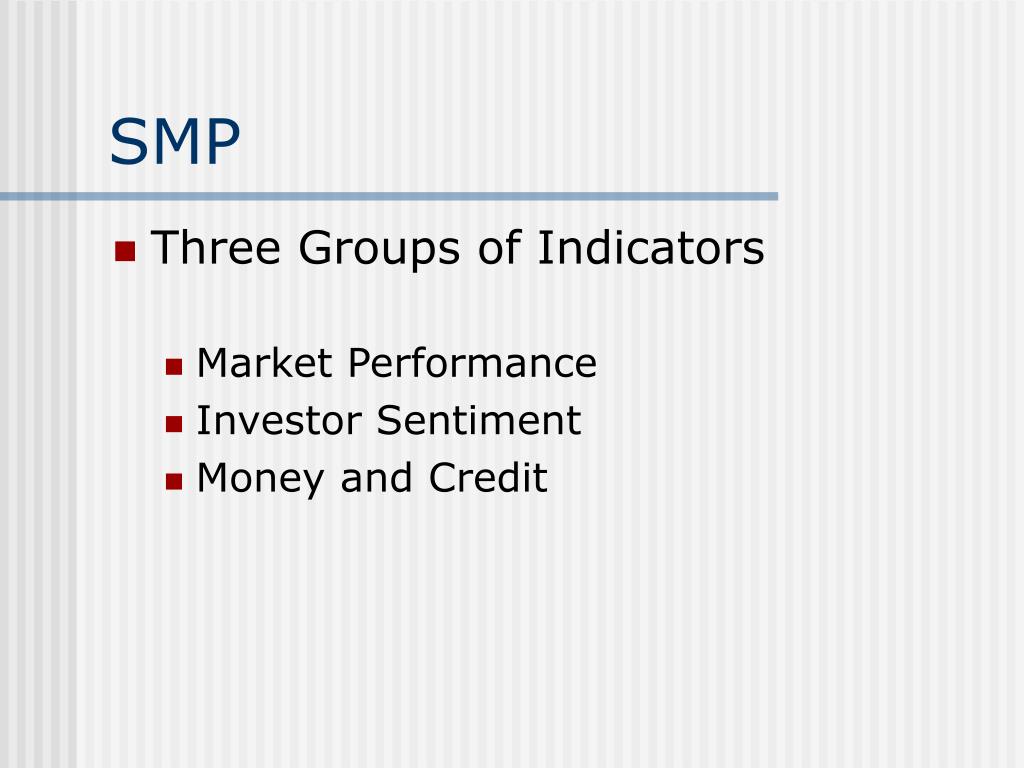 SMP

Three Groups of Indicators

Market Performance
Investor Sentiment
Money and Credit